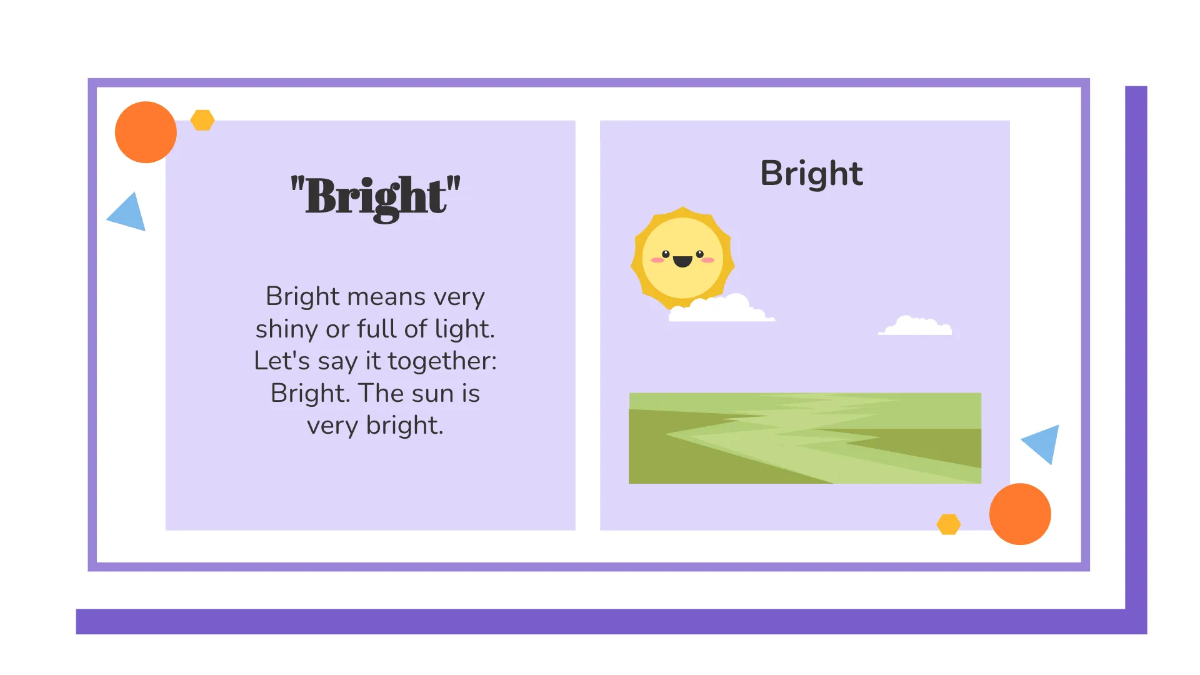 "Bright"

Bright means very shiny or full of light. Let's say it together: Bright. The sun is very bright.

Bright